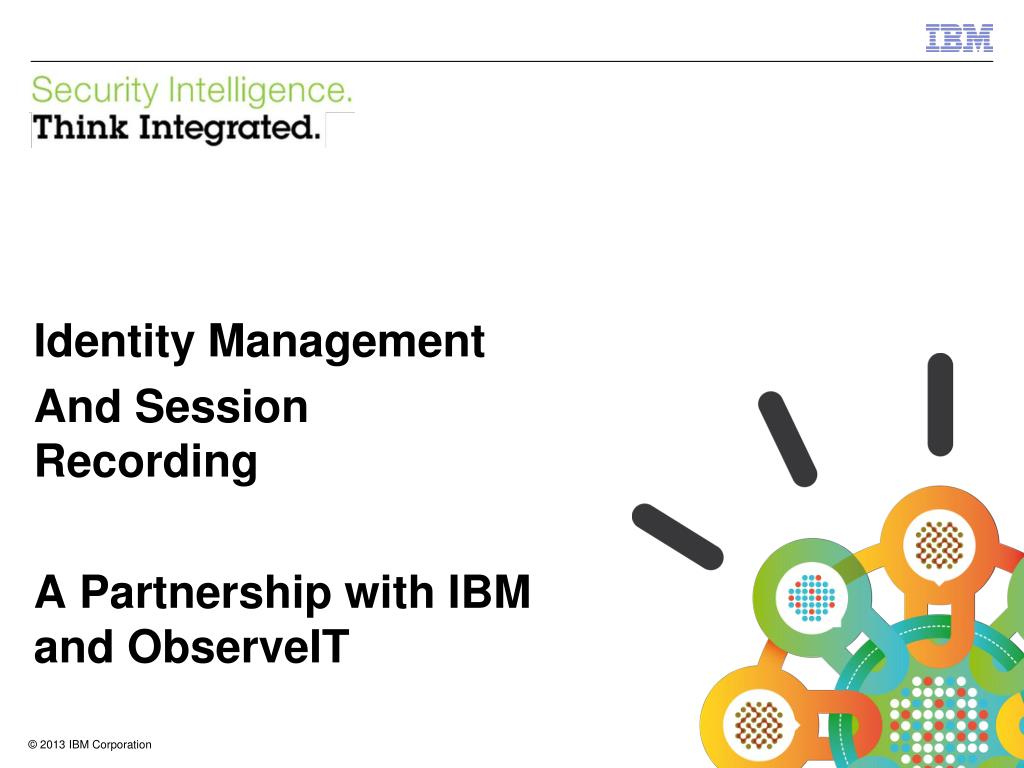 IBM

Security Intelligence.
Think Integrated.

Identity Management

And Session Recording

A Partnership with IBM and ObserveIT

© 2013 IBM Corporation